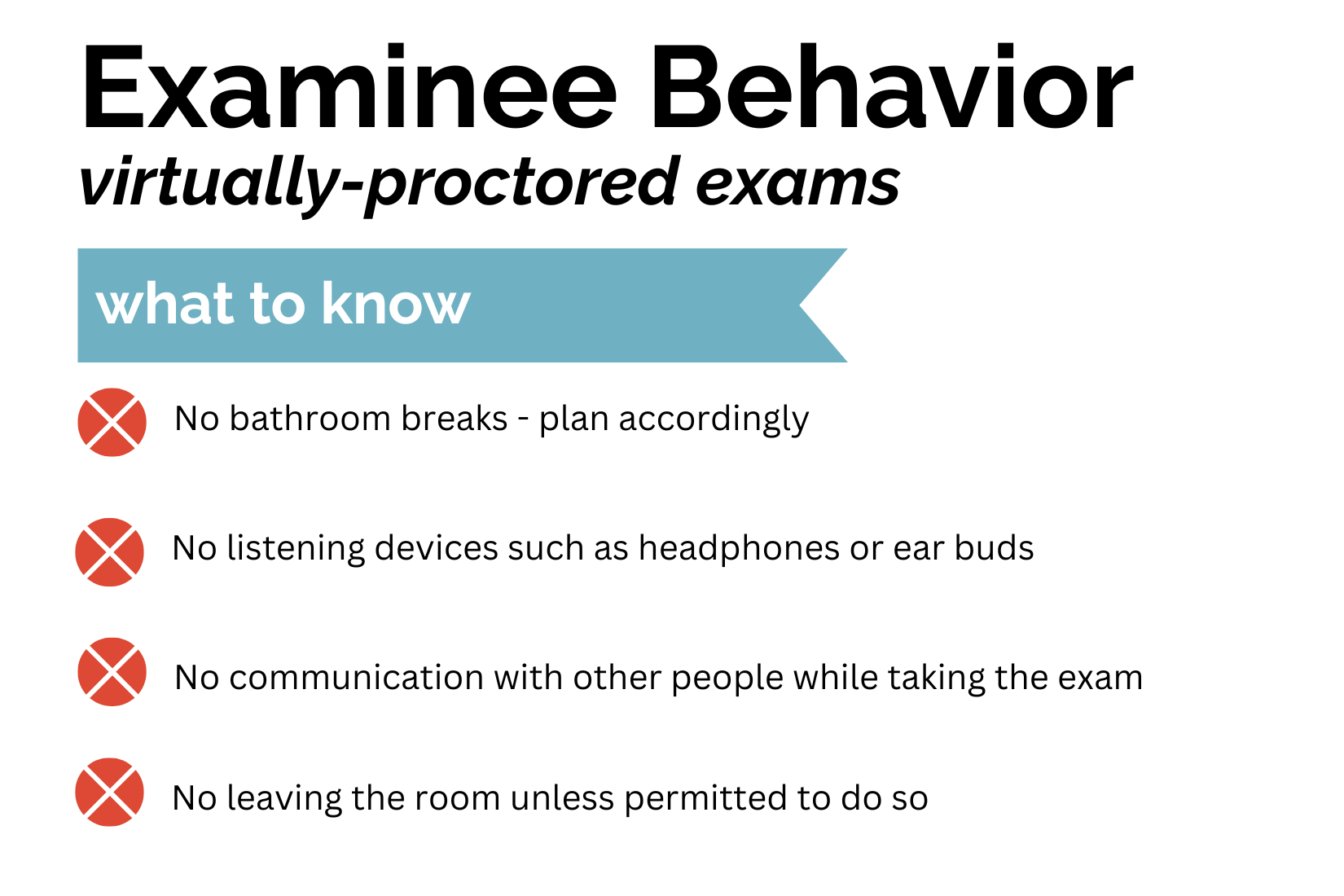 Examinee Behavior
virtually-proctored exams

what to know

No bathroom breaks - plan accordingly

No listening devices such as headphones or ear buds

No communication with other people while taking the exam

No leaving the room unless permitted to do so